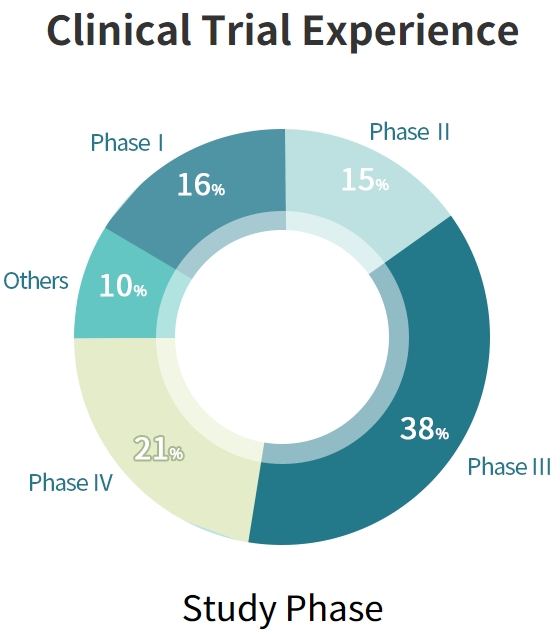 Clinical Trial Experience

Phase I
16%

Phase II
15%

Others
10%

38%
Phase III

21%
Phase IV

Study Phase